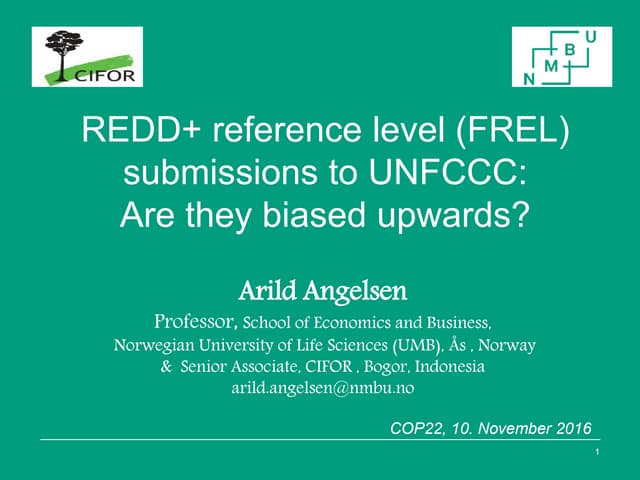 CIFOR

N M B U

REDD+ reference level (FREL) submissions to UNFCCC: Are they biased upwards?

Arild Angelsen

Professor, School of Economics and Business, Norwegian University of Life Sciences (UMB), Ås , Norway & Senior Associate, CIFOR , Bogor, Indonesia arild.angelsen@nmbu.no

COP22, 10. November 2016

1